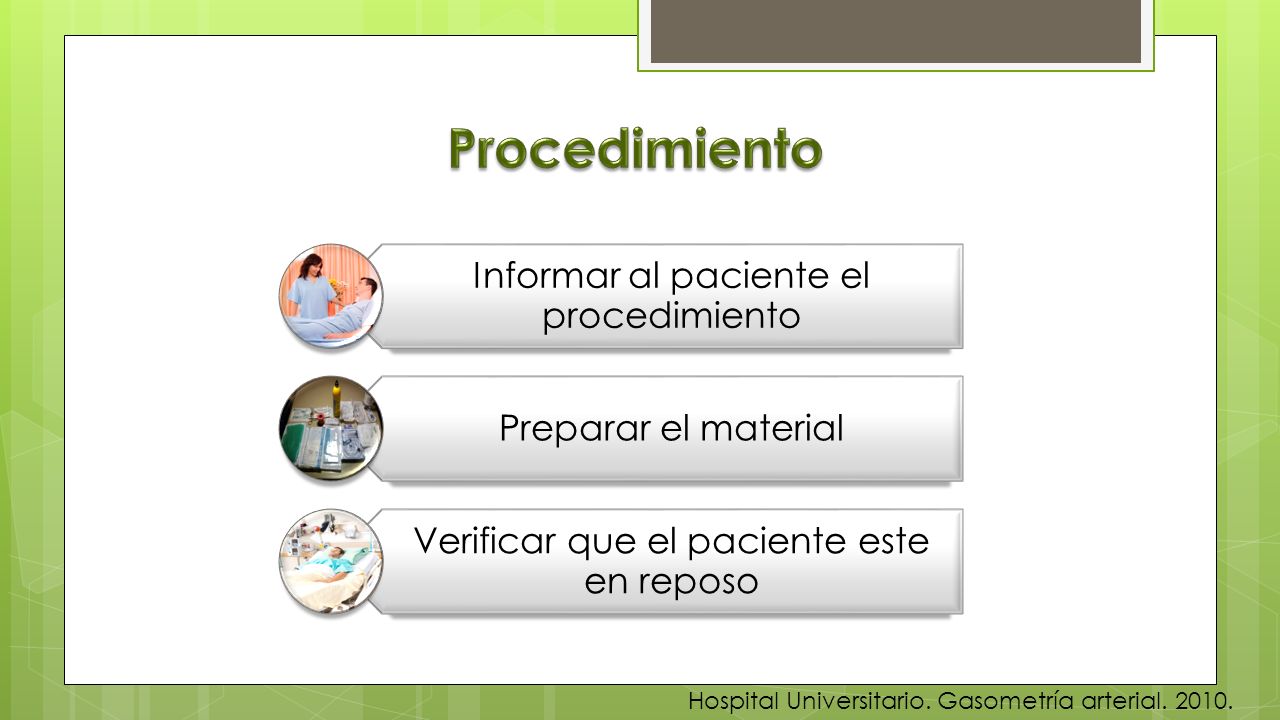 Procedimiento

Informar al paciente el procedimiento

Preparar el material

Verificar que el paciente este en reposo

Hospital Universitario. Gasometría arterial. 2010.